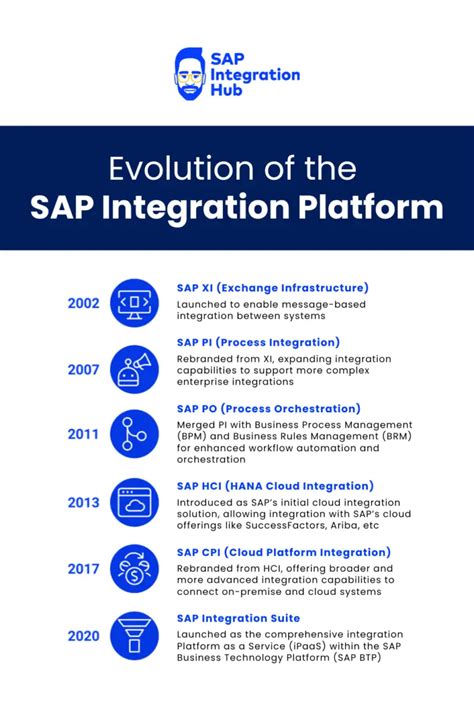 SAP Integration Hub

Evolution of the
SAP Integration Platform

2002

SAP XI (Exchange Infrastructure)
Launched to enable message-based integration between systems

2007

SAP PI (Process Integration)
Rebranded from XI, expanding integration capabilities to support more complex enterprise integrations

2011

SAP PO (Process Orchestration)
Merged PI with Business Process Management (BPM) and Business Rules Management (BRM) for enhanced workflow automation and orchestration

2013

SAP HCI (HANA Cloud Integration)
Introduced as SAP's initial cloud integration solution, allowing integration with SAP's cloud offerings like SuccessFactors, Ariba, etc

2017

SAP CPI (Cloud Platform Integration)
Rebranded from HCI, offering broader and more advanced integration capabilities to connect on-premise and cloud systems

2020

SAP Integration Suite
Launched as the comprehensive integration Platform as a Service (iPaaS) within the SAP Business Technology Platform (SAP BTP)